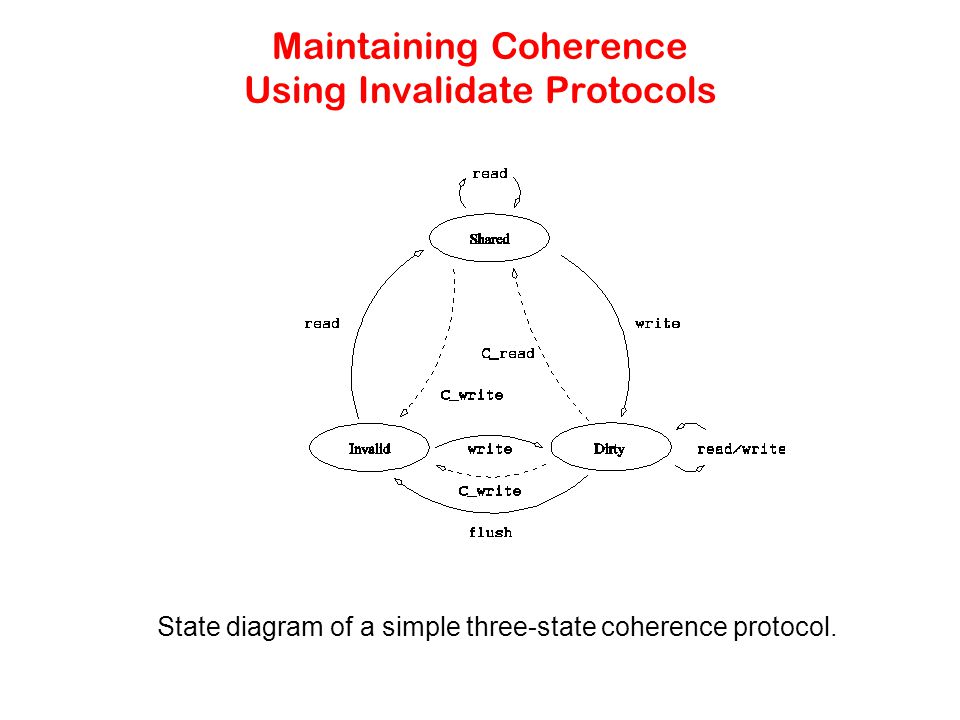 Maintaining Coherence
Using Invalidate Protocols

read

Shared

read

write

C_read

C_write

Invalid

write

Dirty

read/write

C_write

flush

State diagram of a simple three-state coherence protocol.